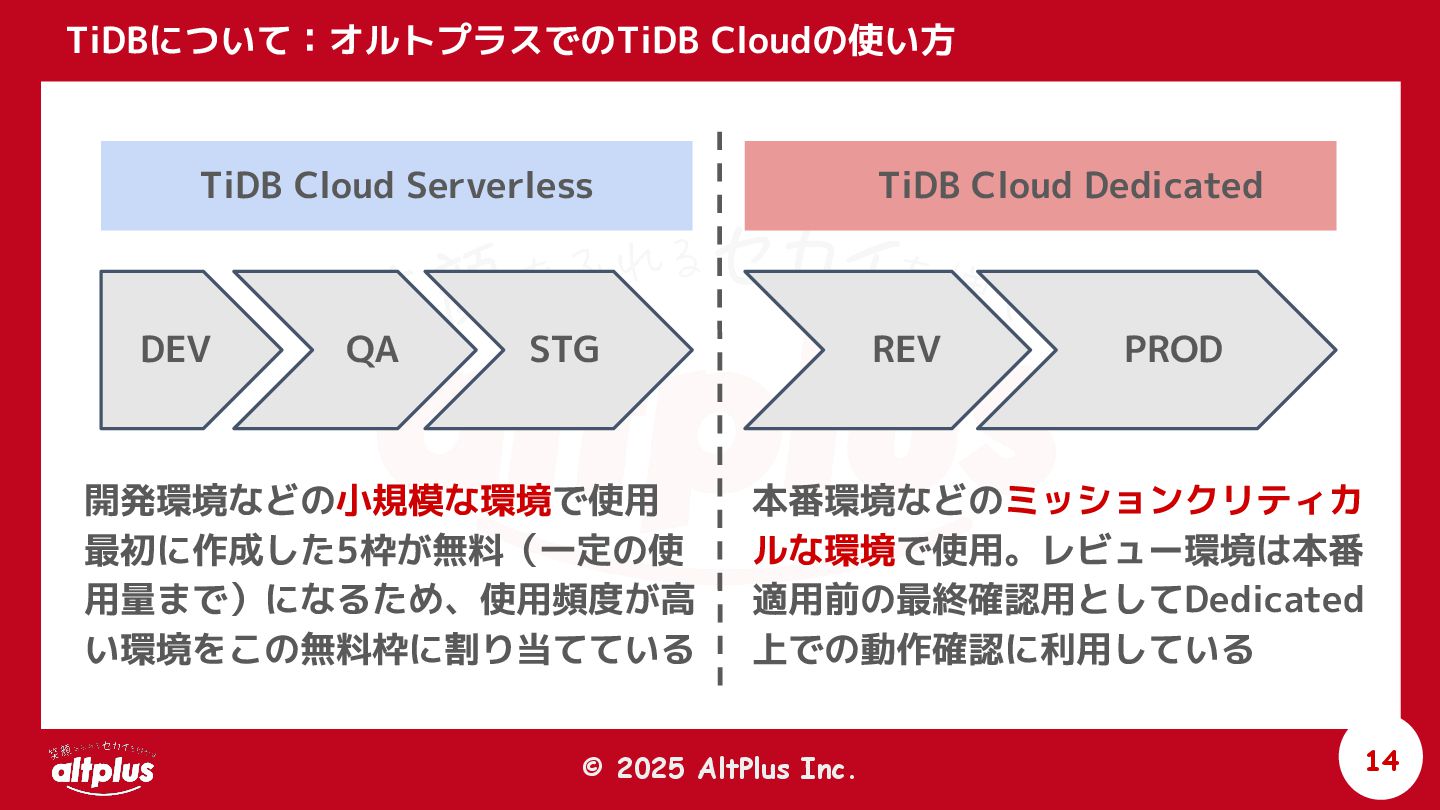 TiDBについて：オルトプラスでのTiDB Cloudの使い方

TiDB Cloud Serverless

DEV

QA

STG

開発環境などの小規模な環境で使用
最初に作成した5枠が無料（一定の使用量まで）になるため、使用頻度が高い環境をこの無料枠に割り当てている

TiDB Cloud Dedicated

REV

PROD

本番環境などのミッションクリティカルな環境で使用。レビュー環境は本番適用前の最終確認用としてDedicated上での動作確認に利用している

altplus

© 2025 AltPlus Inc.

14